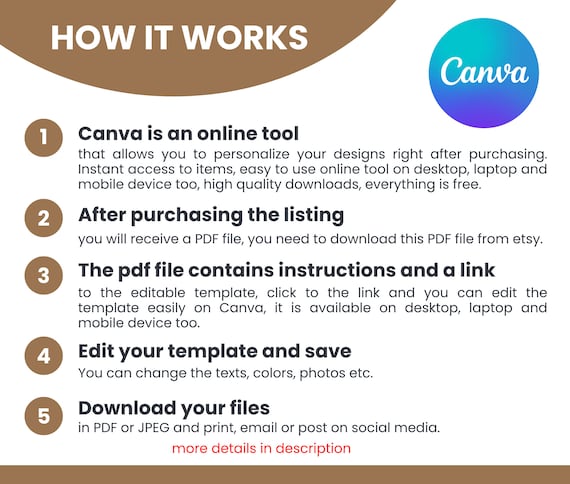 HOW IT WORKS

Canva

1 Canva is an online tool
that allows you to personalize your designs right after purchasing. Instant access to items, easy to use online tool on desktop, laptop and mobile device too, high quality downloads, everything is free.

2 After purchasing the listing
you will receive a PDF file, you need to download this PDF file from etsy.

3 The pdf file contains instructions and a link
to the editable template, click to the link and you can edit the template easily on Canva, it is available on desktop, laptop and mobile device too.

4 Edit your template and save
You can change the texts, colors, photos etc.

5 Download your files
in PDF or JPEG and print, email or post on social media.

more details in description